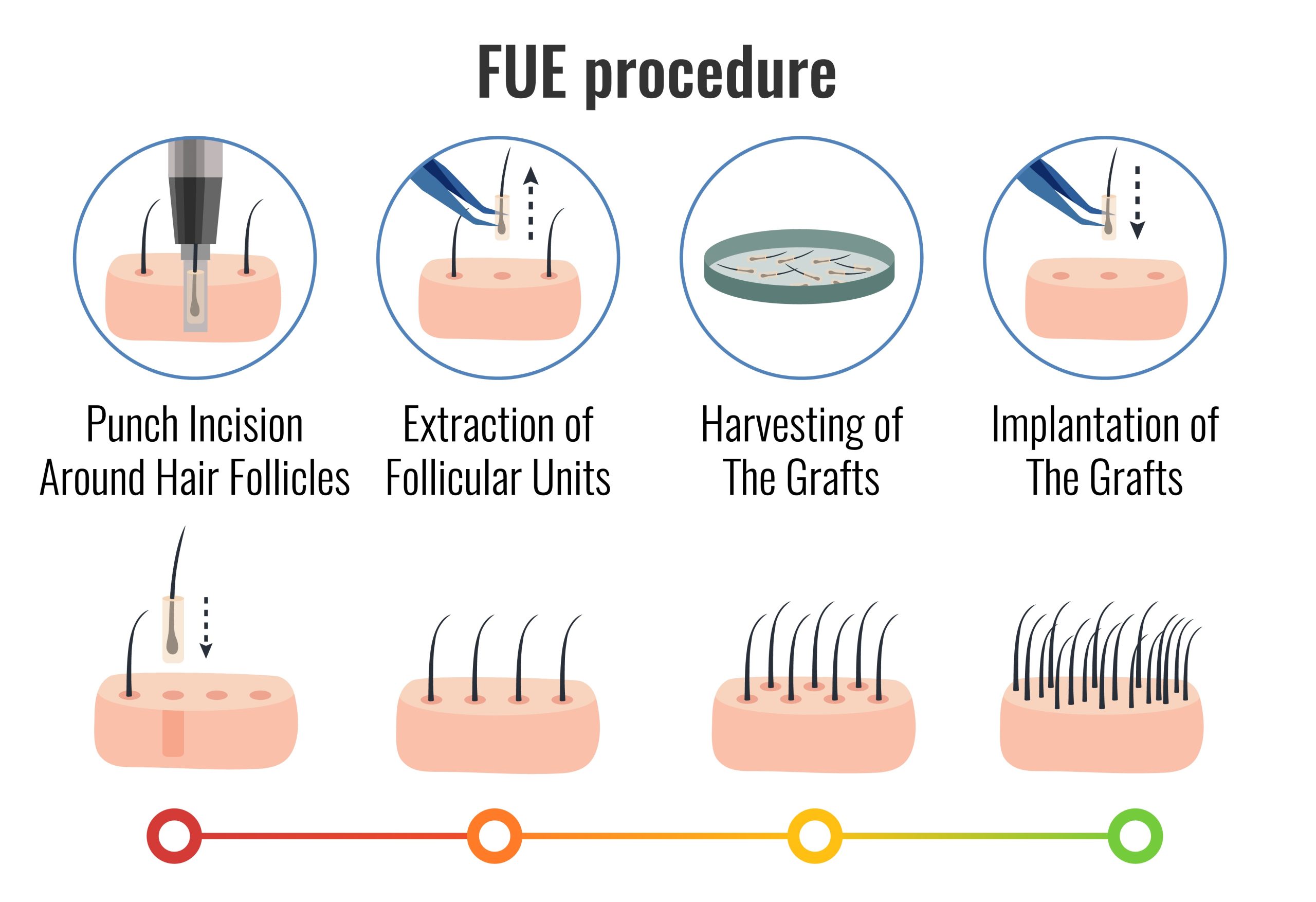 FUE procedure

Punch Incision Around Hair Follicles

Extraction of Follicular Units

Harvesting of The Grafts

Implantation of The Grafts